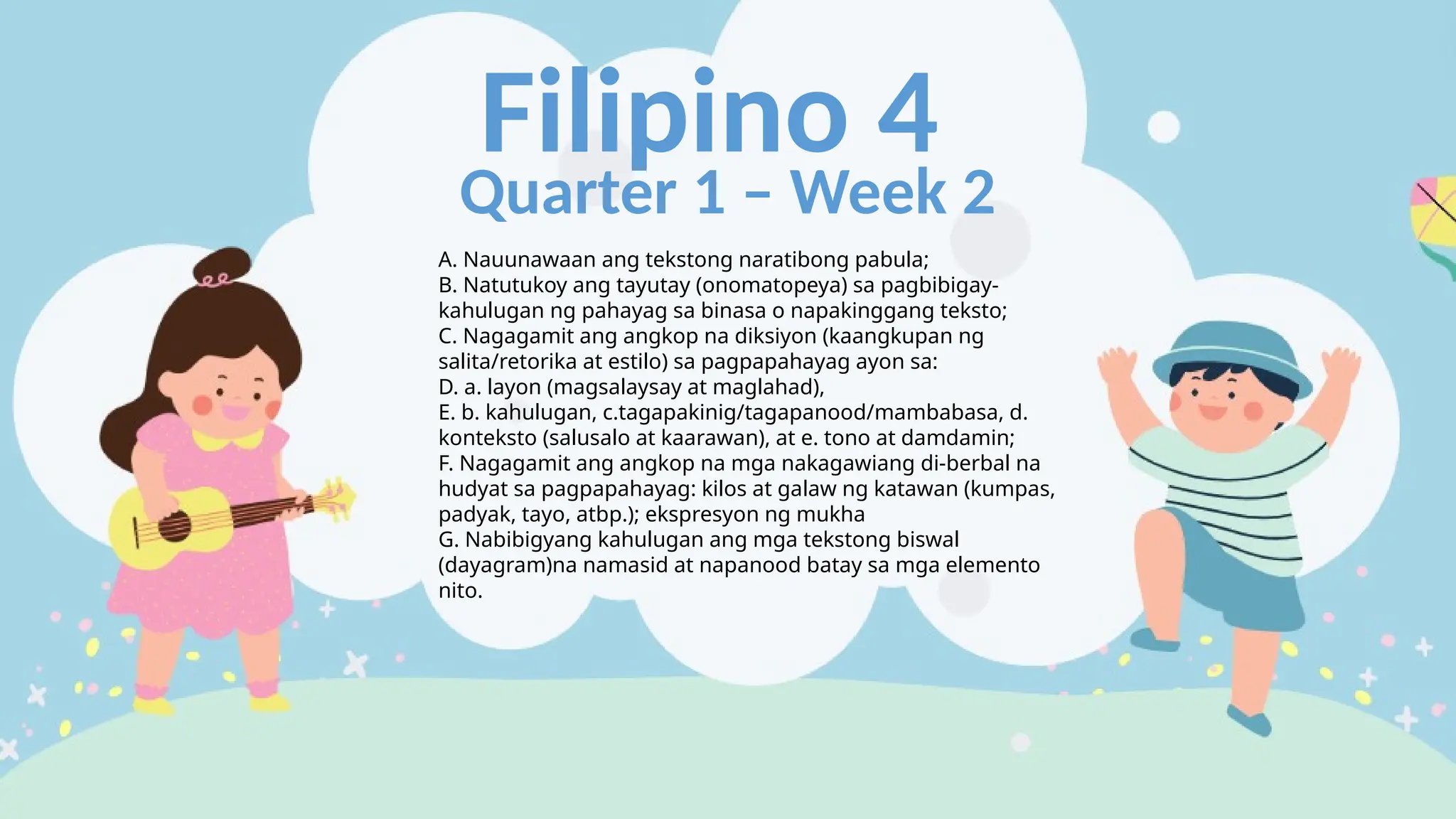 Filipino 4
Quarter 1 – Week 2

A. Nauunawaan ang tekstong naratibong pabula;
B. Natutukoy ang tayutay (onomatopeya) sa pagbibigay-kahulugan ng pahayag sa binasa o napakinggang teksto;
C. Nagagamit ang angkop na diksiyon (kaangkupan ng salita/retorika at estilo) sa pagpapahayag ayon sa:
D. a. layon (magsalaysay at maglahad),
E. b. kahulugan, c.tagapakinig/tagapanood/mambabasa, d. konteksto (salusalo at kaarawan), at e. tono at damdamin;
F. Nagagamit ang angkop na mga nakagawiang di-berbal na hudyat sa pagpapahayag: kilos at galaw ng katawan (kumpas, padyak, tayo, atbp.); ekspresyon ng mukha
G. Nabibigyang kahulugan ang mga tekstong biswal (dayagram)na namasid at napanood batay sa mga elemento nito.